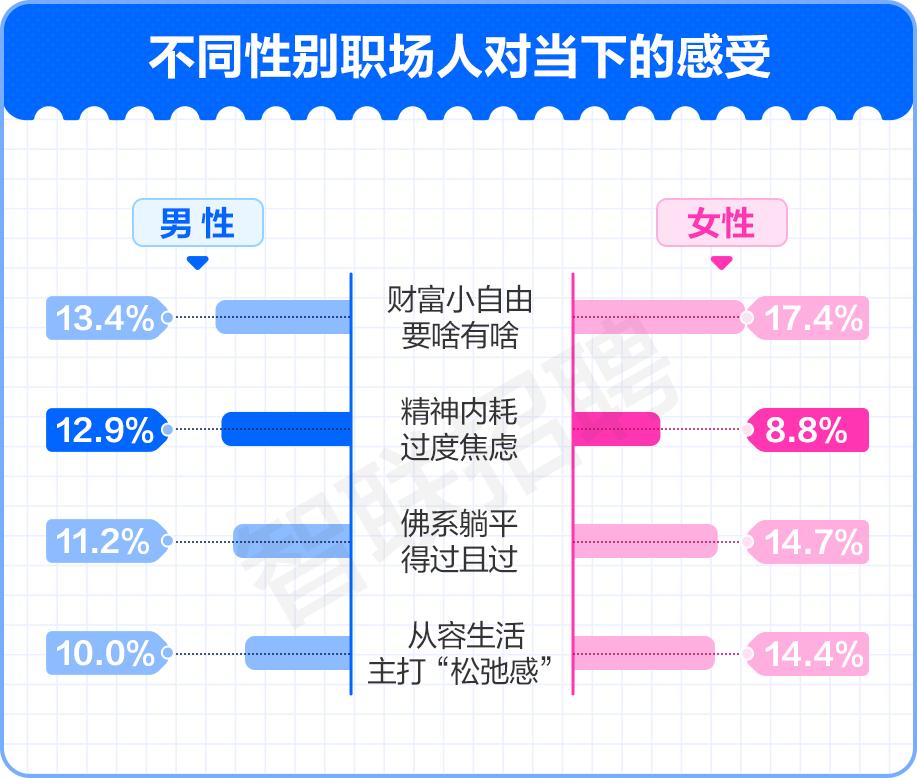 不同性别职场人对当下的感受

男 性

女性

13.4% 财富小自由 要啥有啥 17.4%

12.9% 精神内耗 过度焦虑 8.8%

11.2% 佛系躺平 得过且过 14.7%

10.0% 从容生活 主打“松弛感” 14.4%

智联招聘